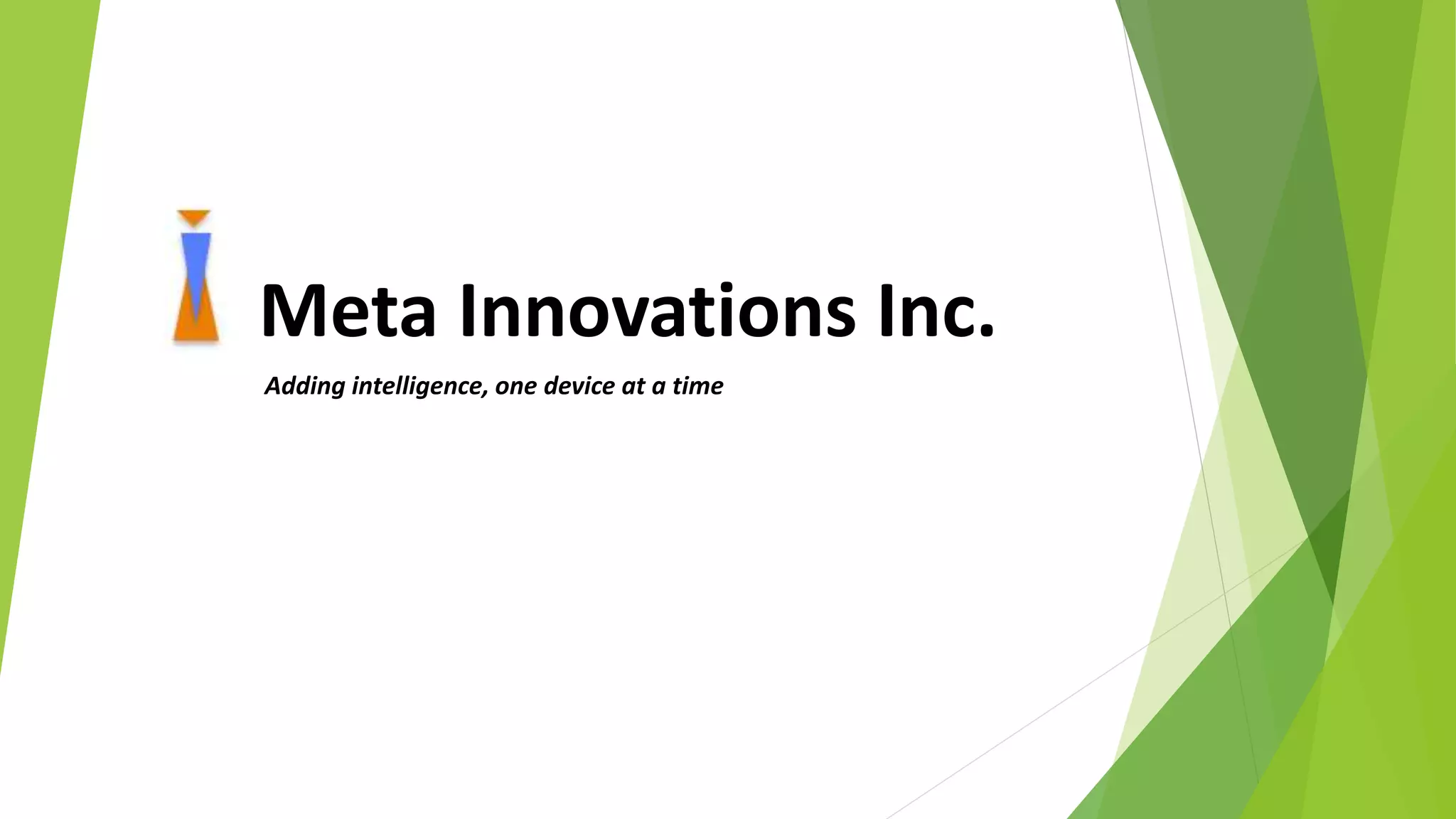 Meta Innovations Inc.

Adding intelligence, one device at a time